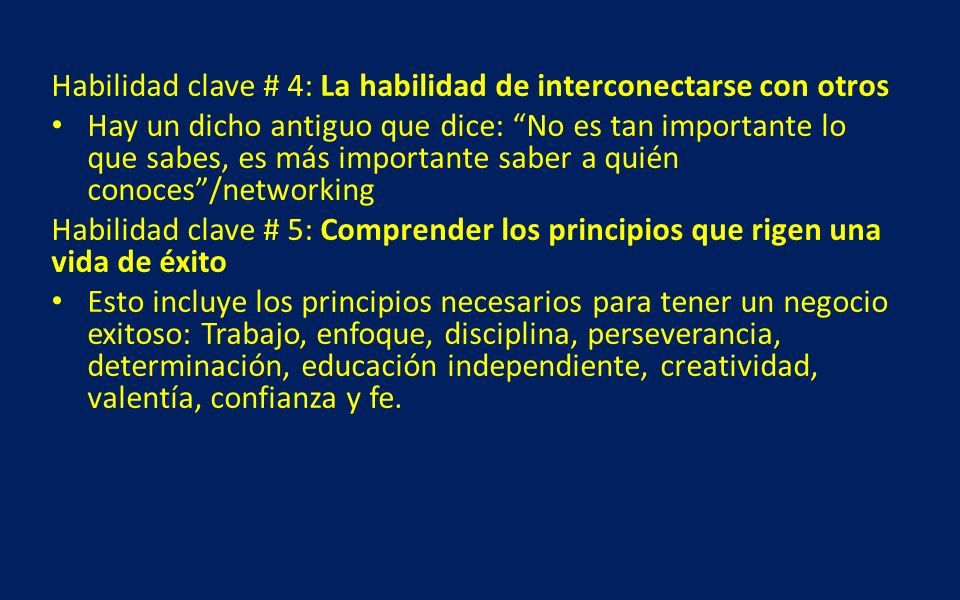 Habilidad clave # 4: La habilidad de interconectarse con otros

• Hay un dicho antiguo que dice: “No es tan importante lo que sabes, es más importante saber a quién conoces”/networking

Habilidad clave # 5: Comprender los principios que rigen una vida de éxito

• Esto incluye los principios necesarios para tener un negocio exitoso: Trabajo, enfoque, disciplina, perseverancia, determinación, educación independiente, creatividad, valentía, confianza y fe.